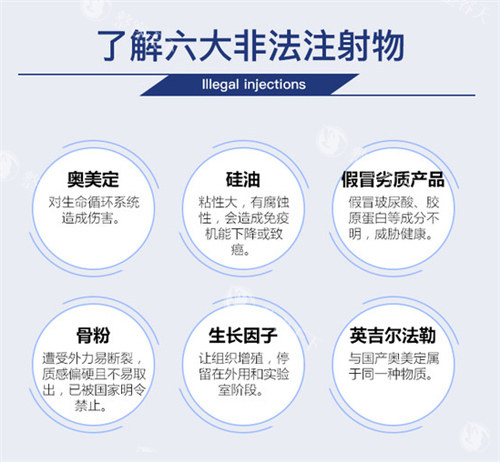 了解六大非法注射物

Illegal injections

奥美定
对生命循环系统造成伤害。

硅油
粘性大，有腐蚀性，会造成免疫机能下降或致癌。

假冒劣质产品
假冒玻尿酸、胶原蛋白等成分不明，威胁健康。

骨粉
遭受外力易断裂，质感偏硬且不易取出，已被国家明令禁止。

生长因子
让组织增殖，停留在外用和实验室阶段。

英吉尔法勒
与国产奥美定属于同一种物质。